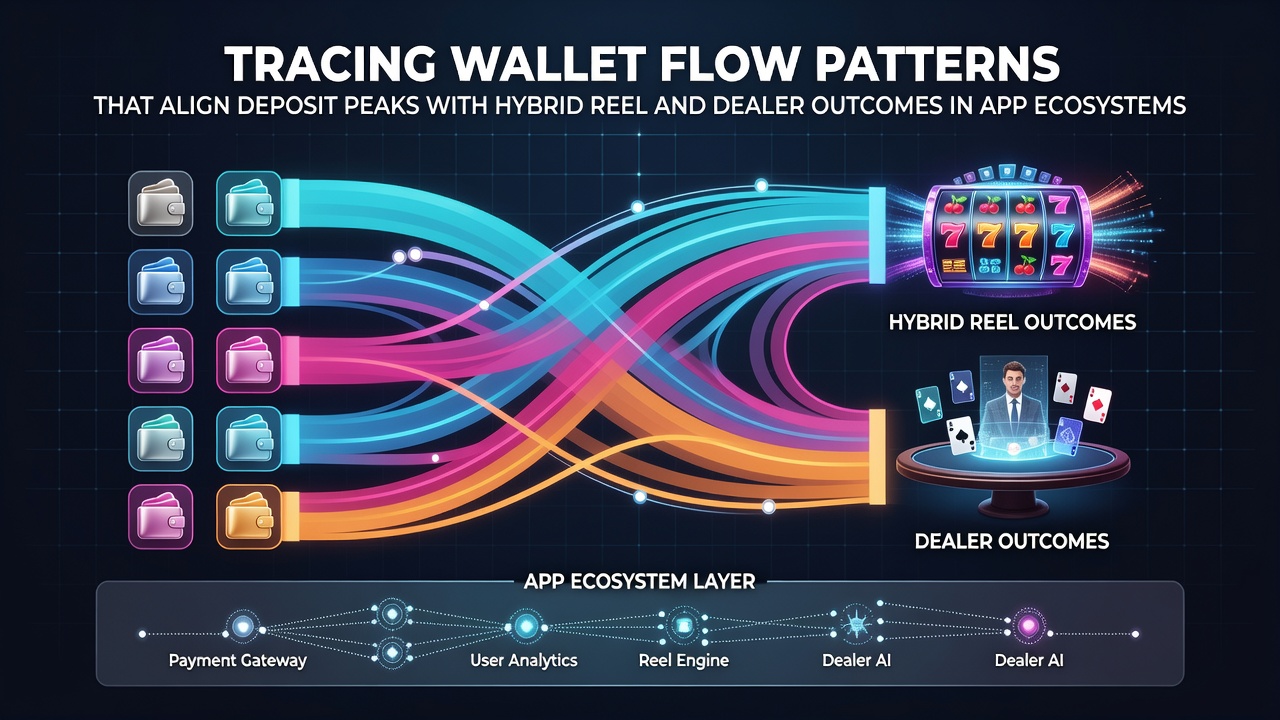 TRACING WALLET FLOW PATTERNS
THAT ALIGN DEPOSIT PEAKS WITH HYBRID REEL AND DEALER OUTCOMES IN APP ECOSYSTEMS

7 7 7 7

HYBRID REEL OUTCOMES

DEALER OUTCOMES

APP ECOSYSTEM LAYER

Payment Gateway
User Analytics
Reel Engine
Dealer AI
Dealer AI